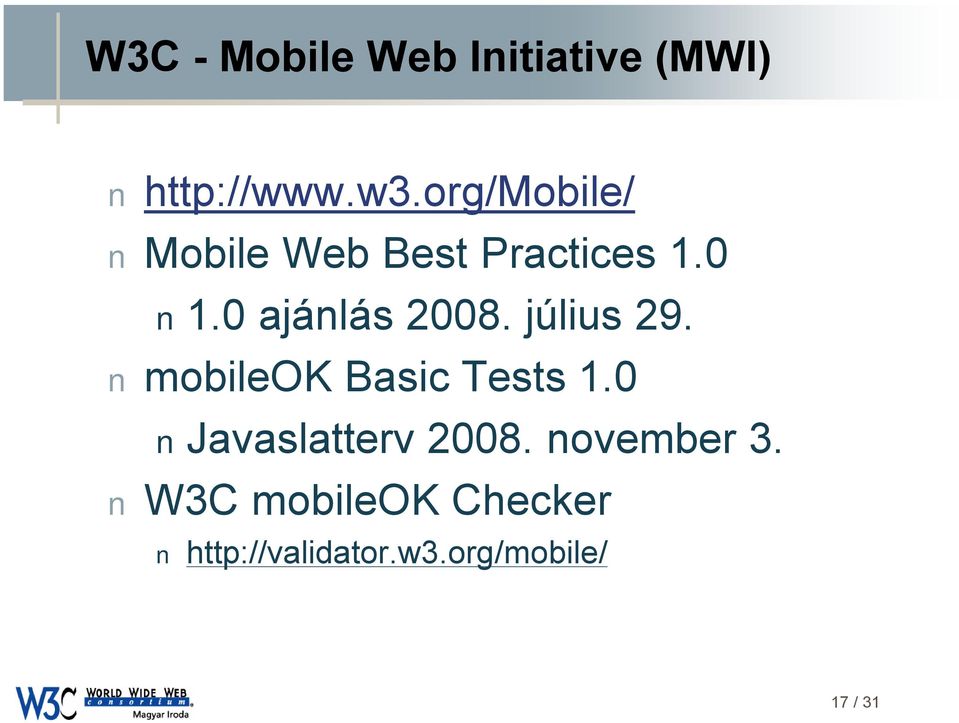 W3C - Mobile Web Initiative (MWI)

n http://www.w3.org/Mobile/
n Mobile Web Best Practices 1.0
n 1.0 ajánlás 2008. július 29.
n mobileOK Basic Tests 1.0
n Javaslatterv 2008. november 3.
n W3C mobileOK Checker
n http://validator.w3.org/mobile/

W3C WORLD WIDE WEB consortium Magyar Iroda

17 / 31